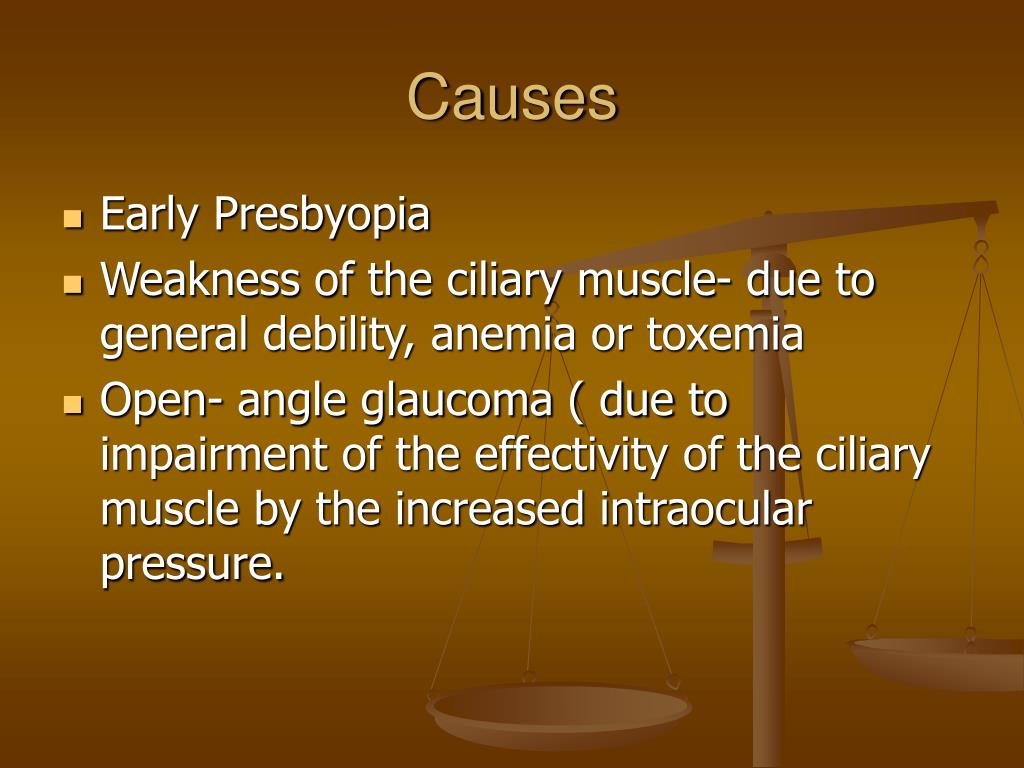 Causes

- Early Presbyopia
- Weakness of the ciliary muscle- due to general debility, anemia or toxemia
- Open- angle glaucoma ( due to impairment of the effectivity of the ciliary muscle by the increased intraocular pressure.